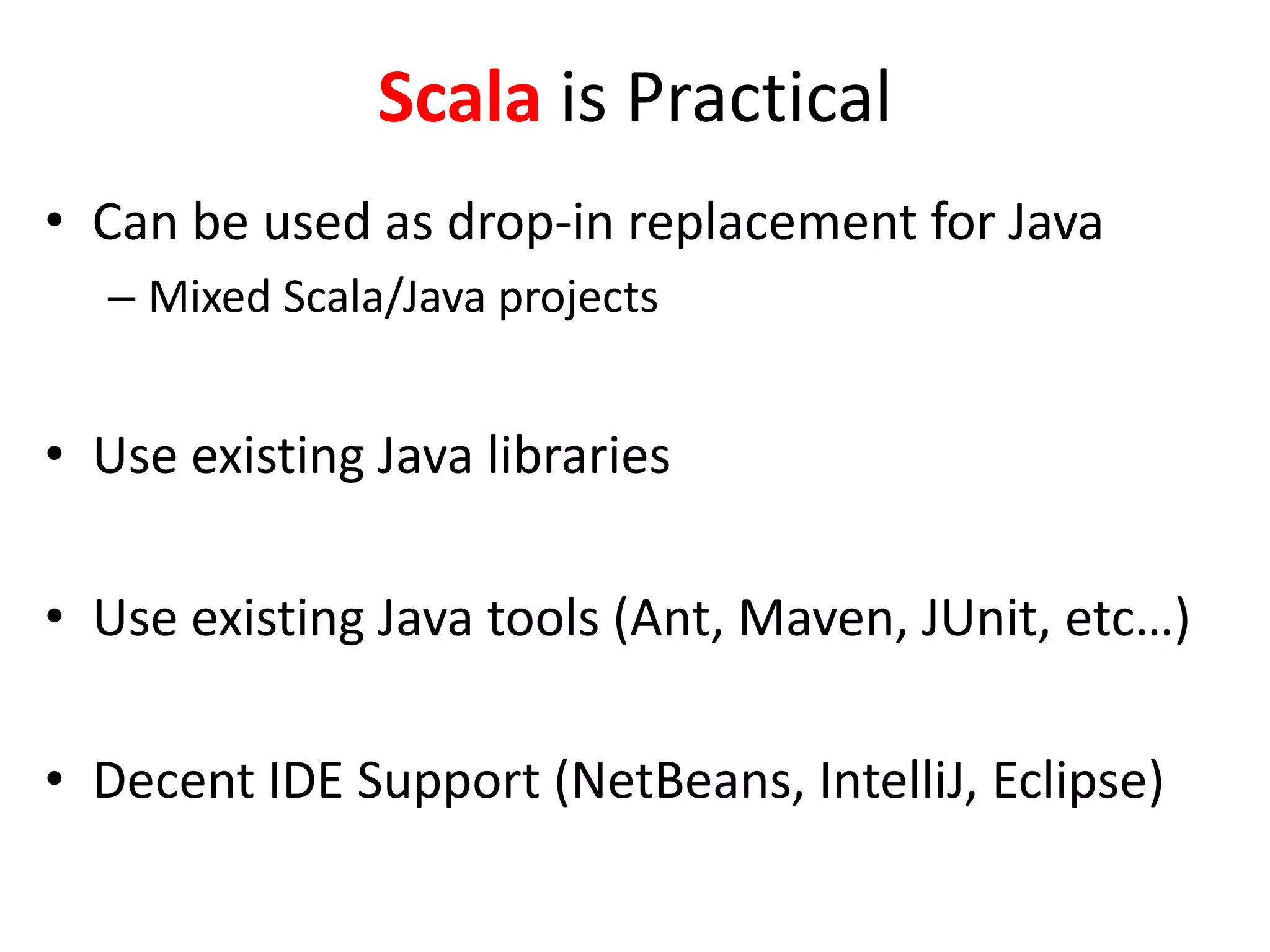 Scala is Practical

• Can be used as drop-in replacement for Java
– Mixed Scala/Java projects

• Use existing Java libraries

• Use existing Java tools (Ant, Maven, JUnit, etc…)

• Decent IDE Support (NetBeans, IntelliJ, Eclipse)